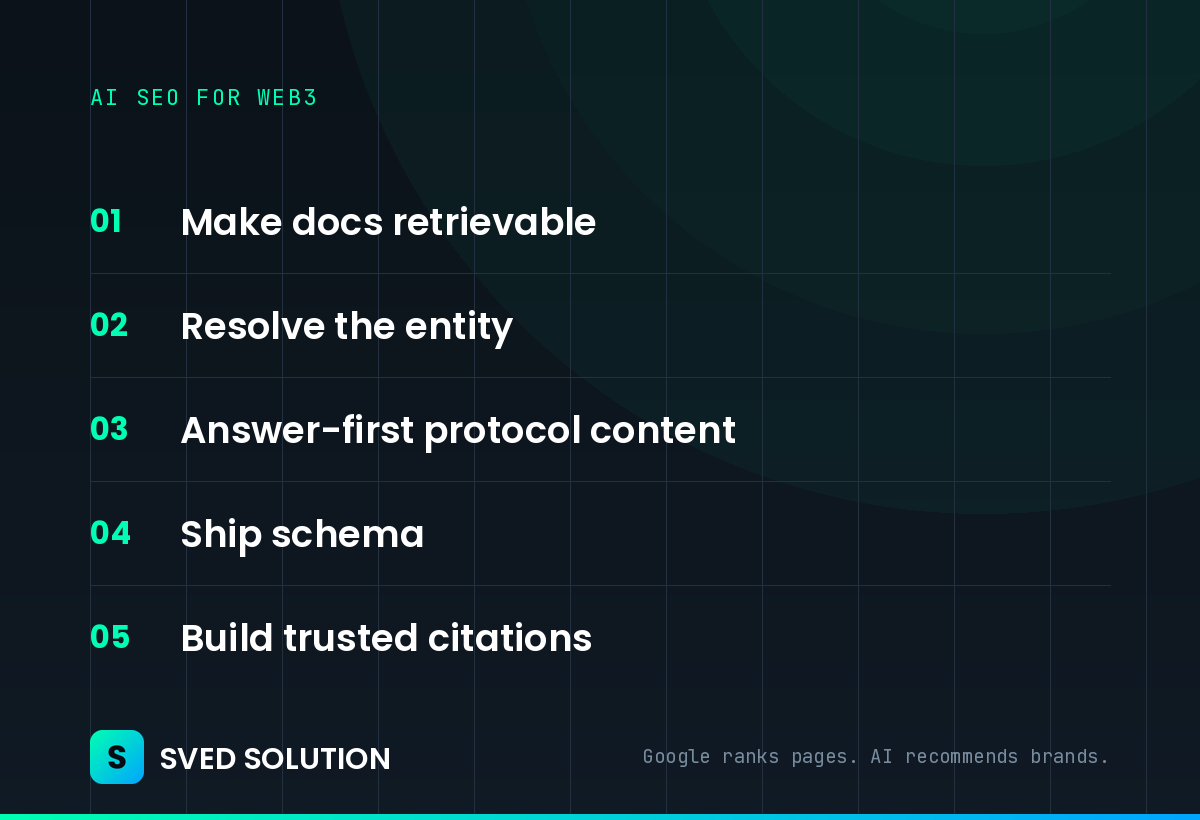 AI SEO FOR WEB3

01 Make docs retrievable

02 Resolve the entity

03 Answer-first protocol content

04 Ship schema

05 Build trusted citations

S SVED SOLUTION

Google ranks pages. AI recommends brands.